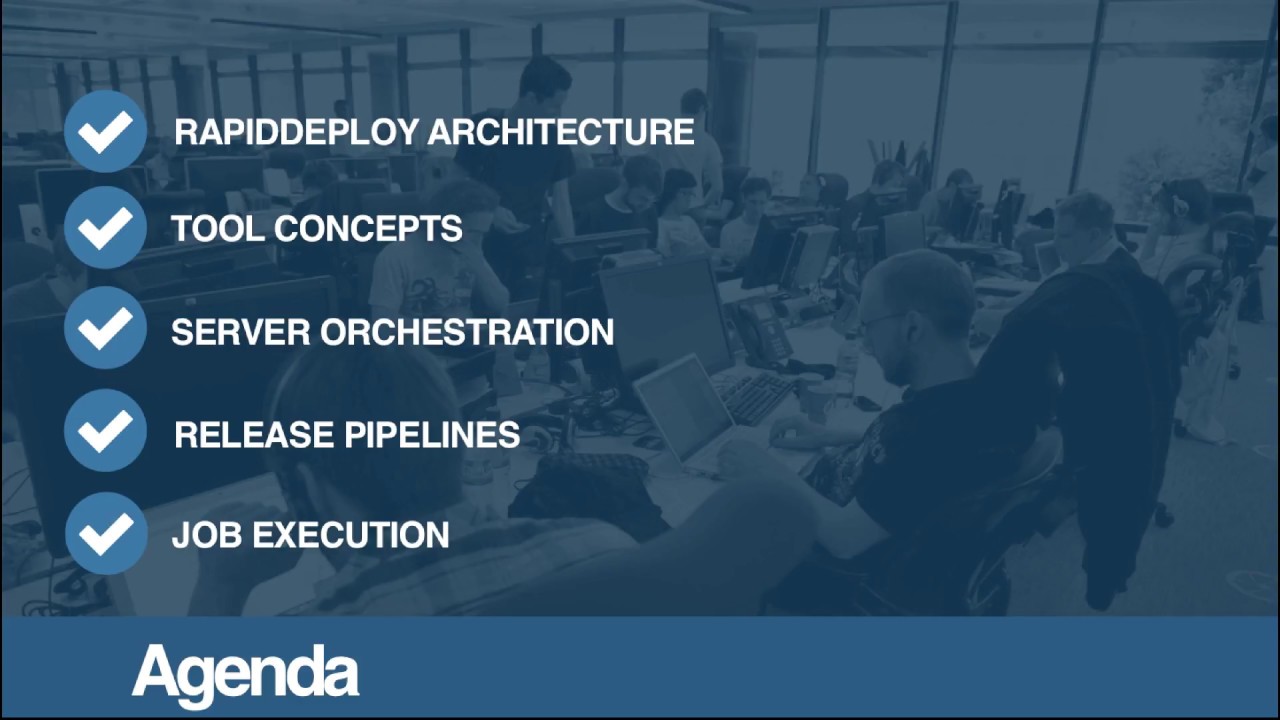 RAPIDDEPLOY ARCHITECTURE

TOOL CONCEPTS

SERVER ORCHESTRATION

RELEASE PIPELINES

JOB EXECUTION

Agenda